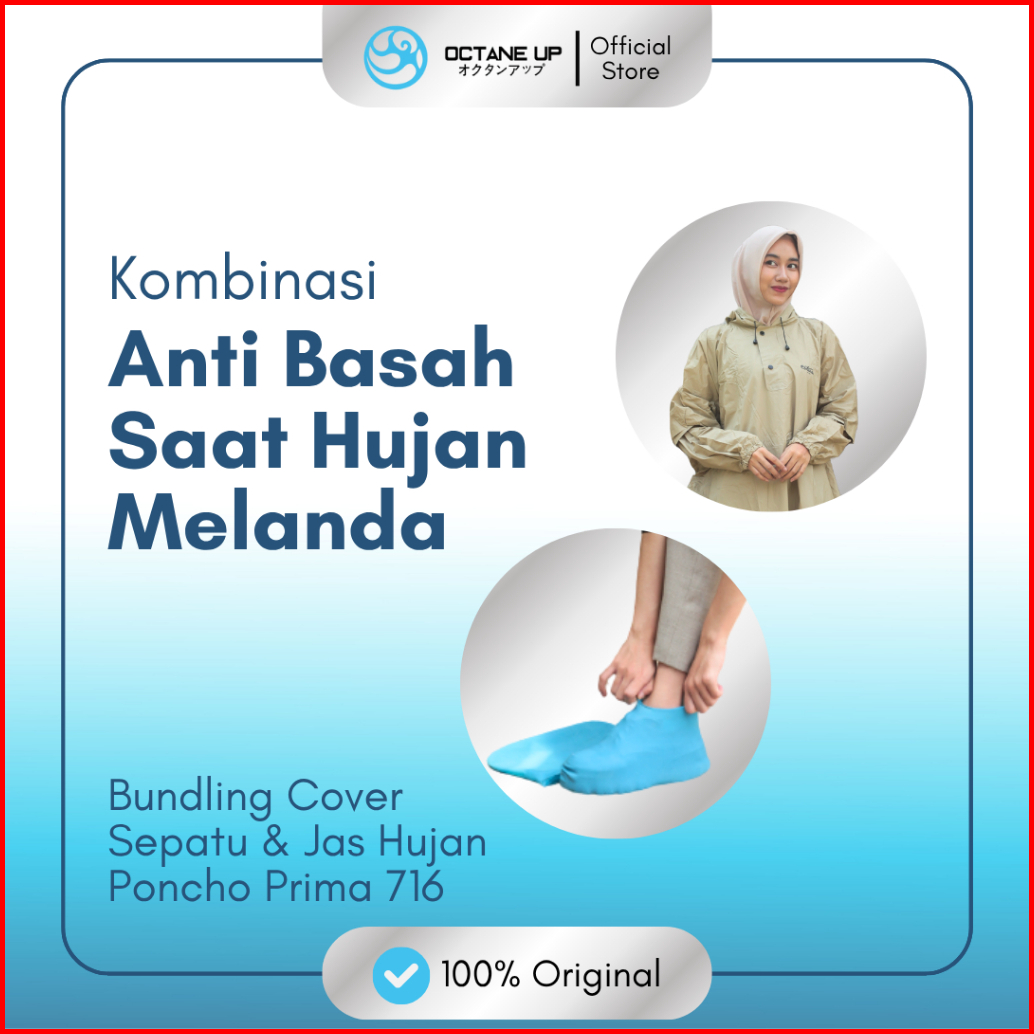 OCTANE UP
オクタンアップ
Official Store

Kombinasi
Anti Basah Saat Hujan Melanda

Bundling Cover Sepatu & Jas Hujan Poncho Prima 716

100% Original